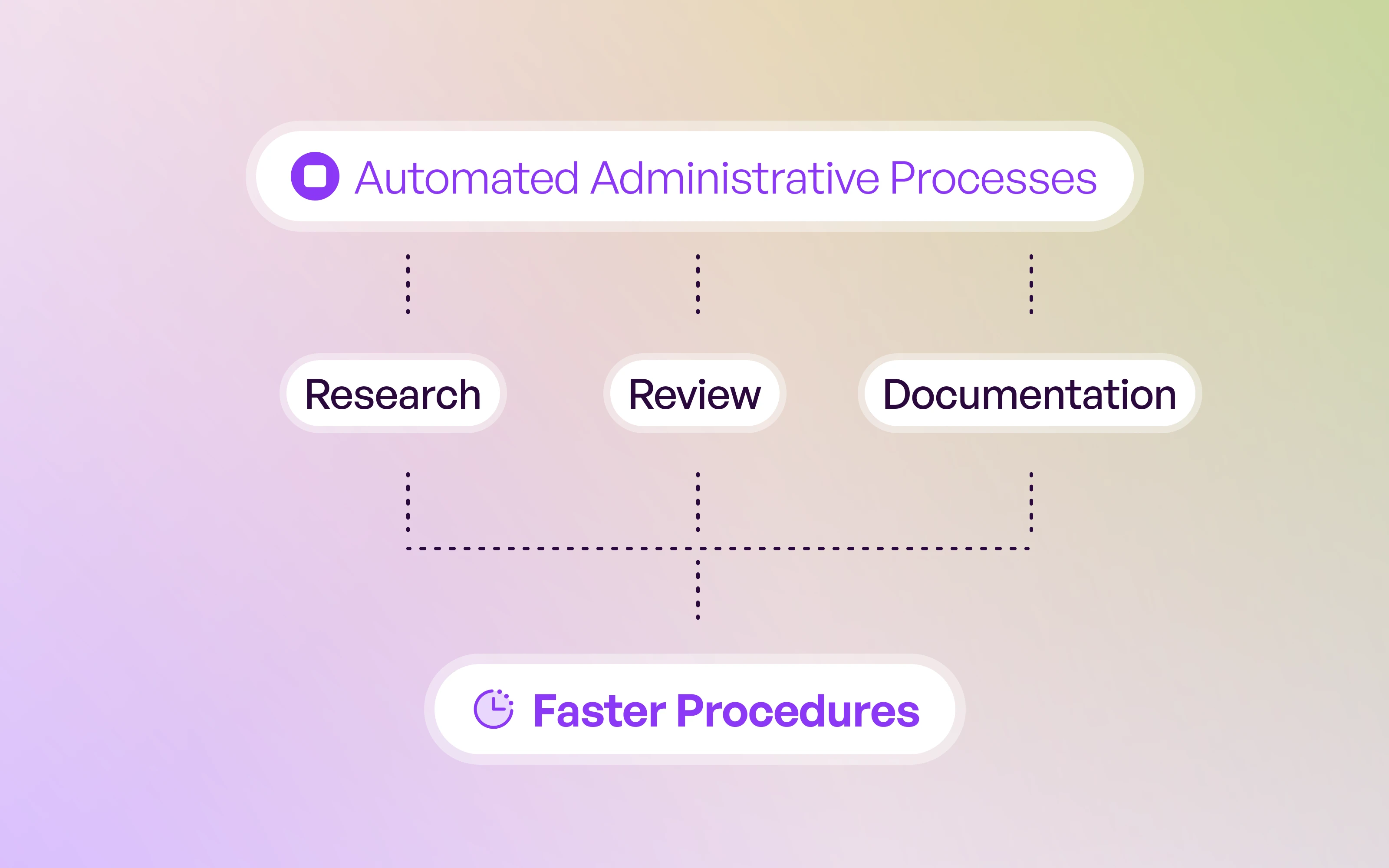 Automated Administrative Processes

Research

Review

Documentation

Faster Procedures